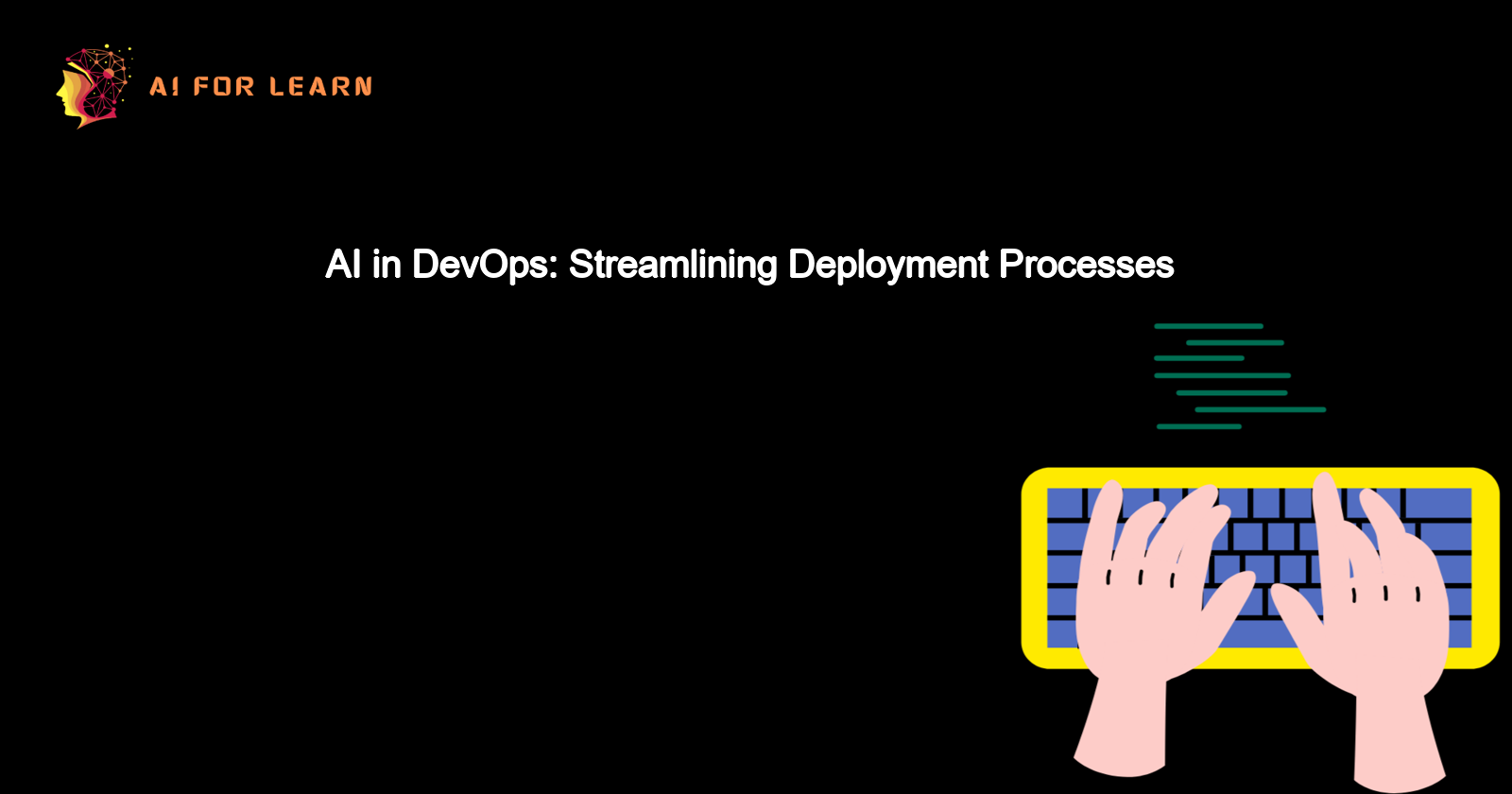 AI FOR LEARN

AI in DevOps: Streamlining Deployment Processes